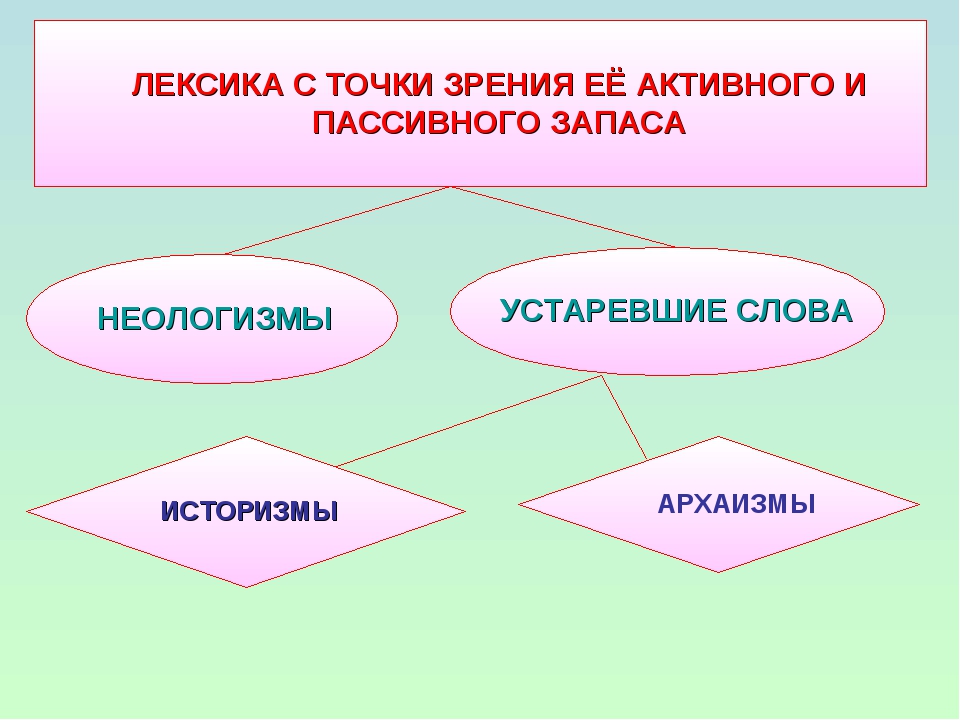 ЛЕКСИКА С ТОЧКИ ЗРЕНИЯ ЕЁ АКТИВНОГО И ПАССИВНОГО ЗАПАСА

НЕОЛОГИЗМЫ

УСТАРЕВШИЕ СЛОВА

ИСТОРИЗМЫ

АРХАИЗМЫ